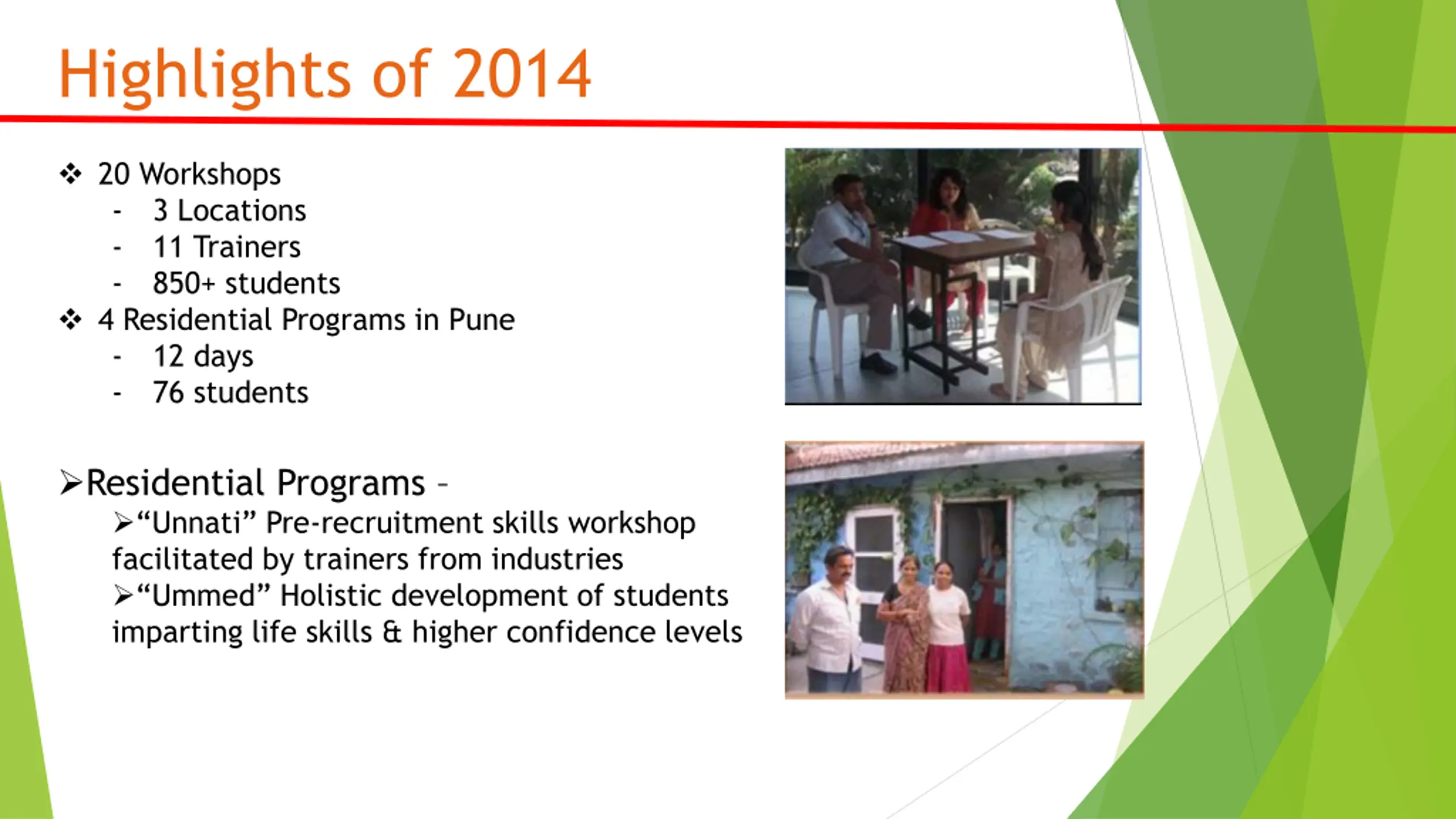 Highlights of 2014

❖ 20 Workshops
- 3 Locations
- 11 Trainers
- 850+ students

❖ 4 Residential Programs in Pune
- 12 days
- 76 students

➢Residential Programs –

➢“Unnati” Pre-recruitment skills workshop facilitated by trainers from industries

➢“Ummed” Holistic development of students imparting life skills & higher confidence levels